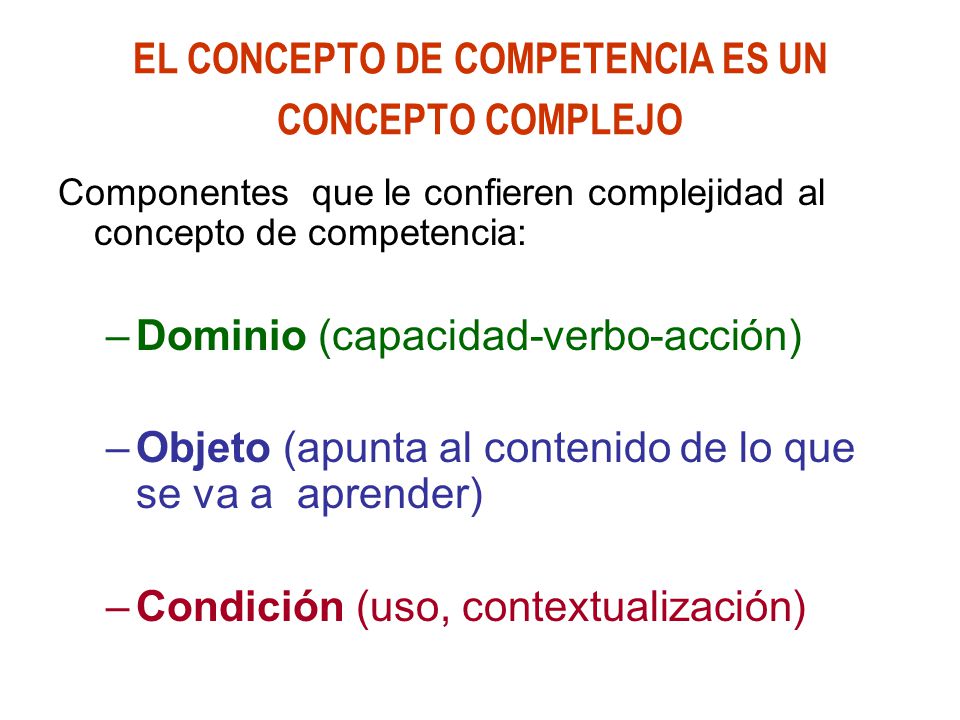 EL CONCEPTO DE COMPETENCIA ES UN CONCEPTO COMPLEJO

Componentes que le confieren complejidad al concepto de competencia:

– Dominio (capacidad-verbo-acción)

– Objeto (apunta al contenido de lo que se va a aprender)

– Condición (uso, contextualización)